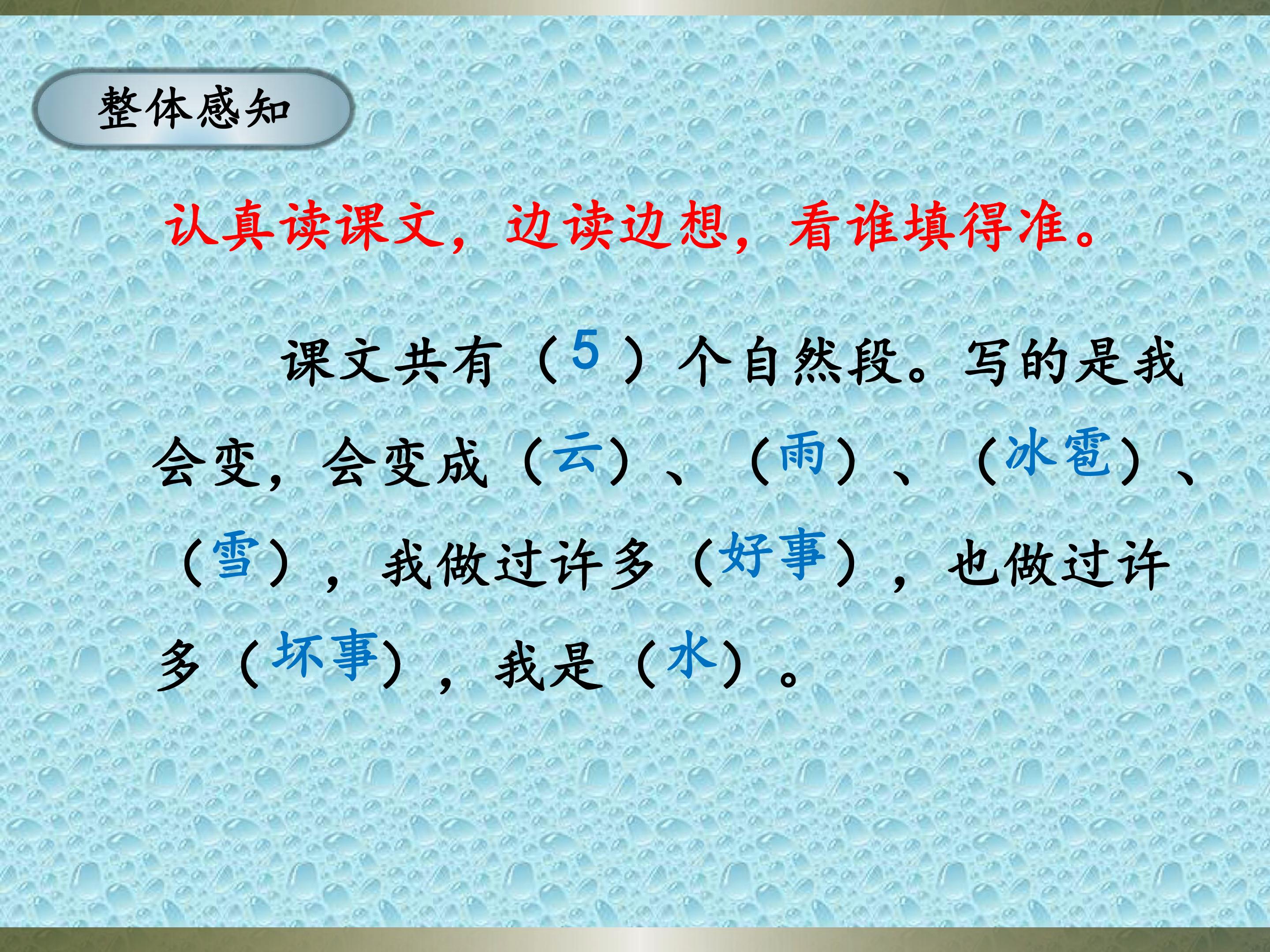 整体感知

认真读课文，边读边想，看谁填得准。

课文共有（5）个自然段。写的是我会变，会变成（云）、（雨）、（冰雹）、（雪），我做过许多（好事），也做过许多（坏事），我是（水）。